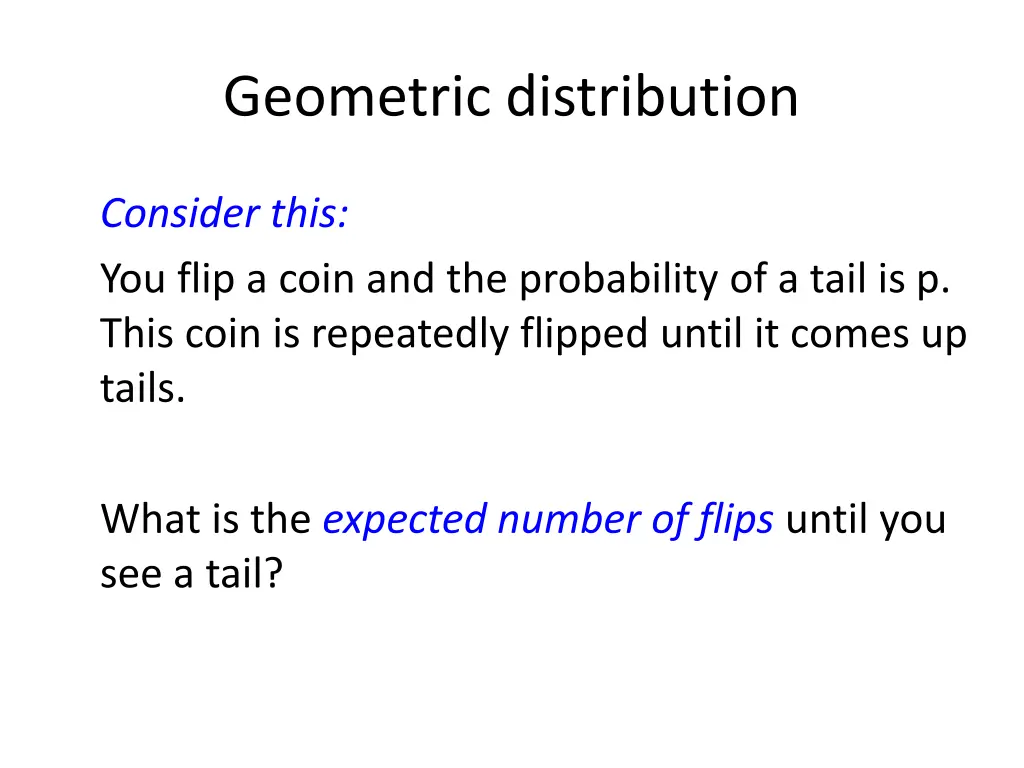 Geometric distribution

Consider this:

You flip a coin and the probability of a tail is p. This coin is repeatedly flipped until it comes up tails.

What is the expected number of flips until you see a tail?